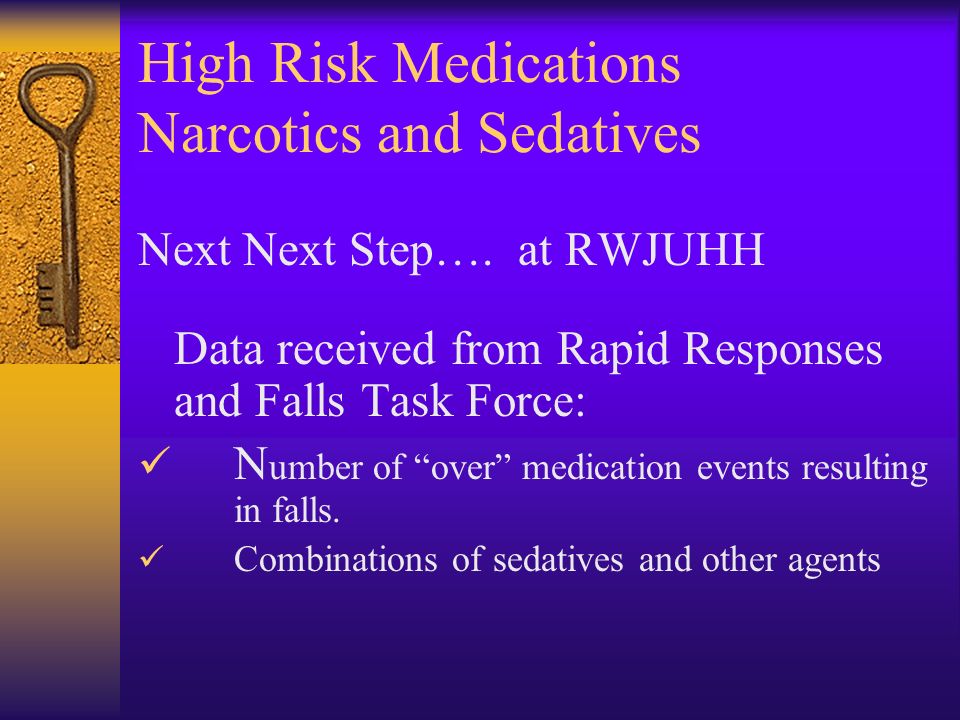 High Risk Medications
Narcotics and Sedatives

Next Next Step…. at RWJUHH

Data received from Rapid Responses and Falls Task Force:

✓ Number of “over” medication events resulting in falls.
✓ Combinations of sedatives and other agents